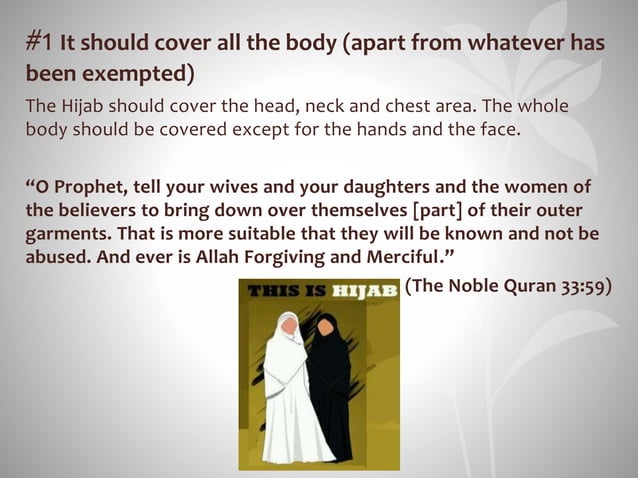 #1 It should cover all the body (apart from whatever has been exempted)

The Hijab should cover the head, neck and chest area. The whole body should be covered except for the hands and the face.

“O Prophet, tell your wives and your daughters and the women of the believers to bring down over themselves [part] of their outer garments. That is more suitable that they will be known and not be abused. And ever is Allah Forgiving and Merciful.”

THIS IS HIJAB

(The Noble Quran 33:59)